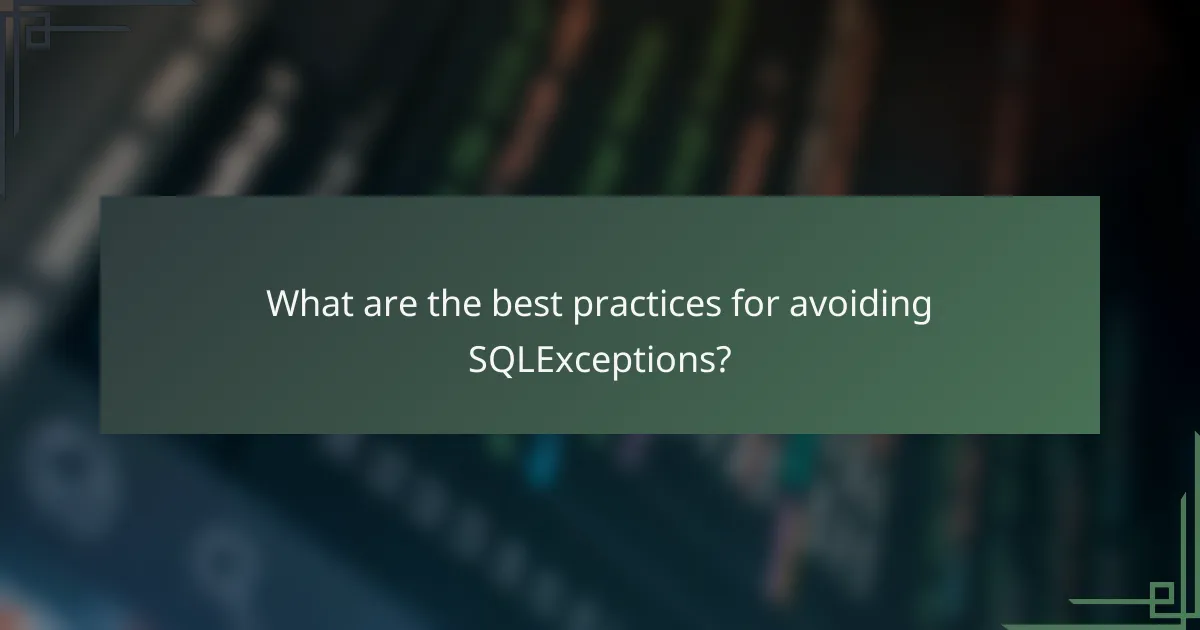 What are the best practices for avoiding SQLExceptions?